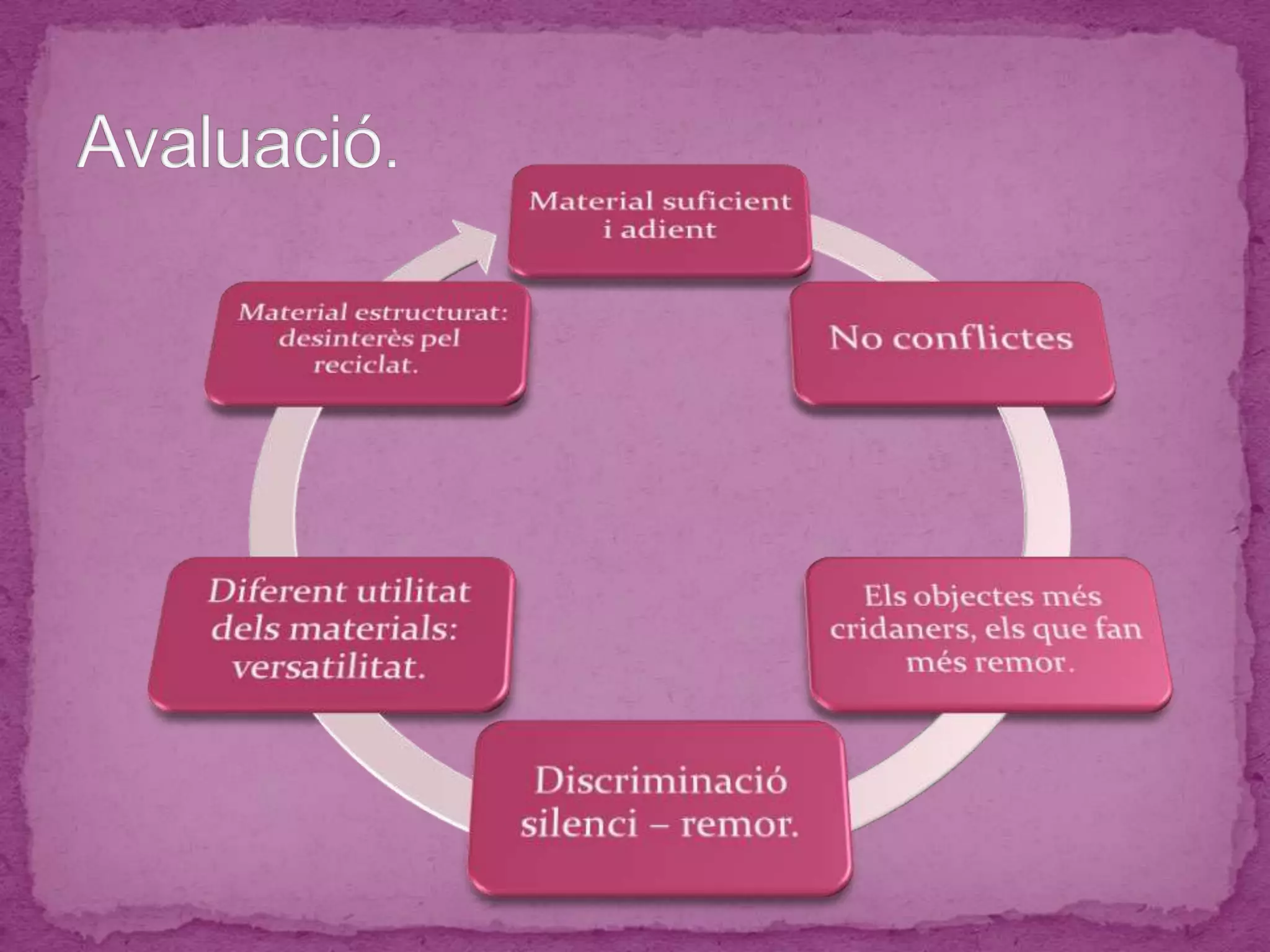 Avaluació.

Material suficient i adient

No conflictes

Els objectes més cridaners, els que fan més remor.

Discriminació silenci – remor.

Diferent utilitat dels materials: versatilitat.

Material estructurat: desinterès pel reciclat.